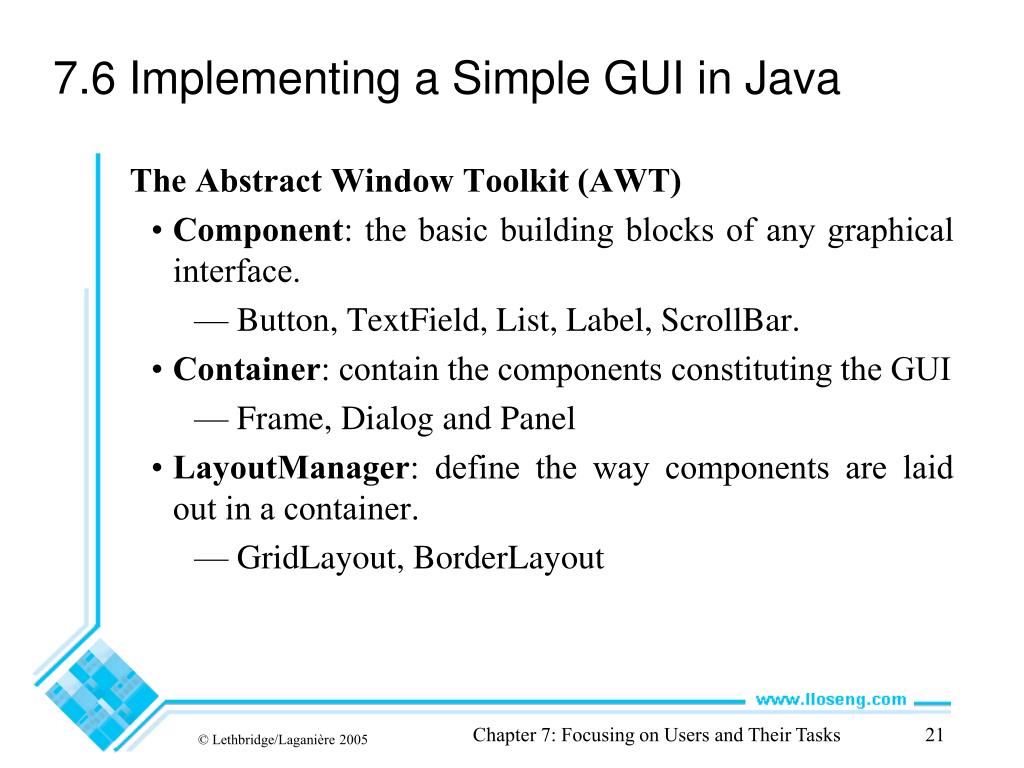 7.6 Implementing a Simple GUI in Java

The Abstract Window Toolkit (AWT)

• Component: the basic building blocks of any graphical interface.

— Button, TextField, List, Label, ScrollBar.

• Container: contain the components constituting the GUI

— Frame, Dialog and Panel

• LayoutManager: define the way components are laid out in a container.

— GridLayout, BorderLayout

www.lloseng.com

© Lethbridge/Laganière 2005

Chapter 7: Focusing on Users and Their Tasks

21